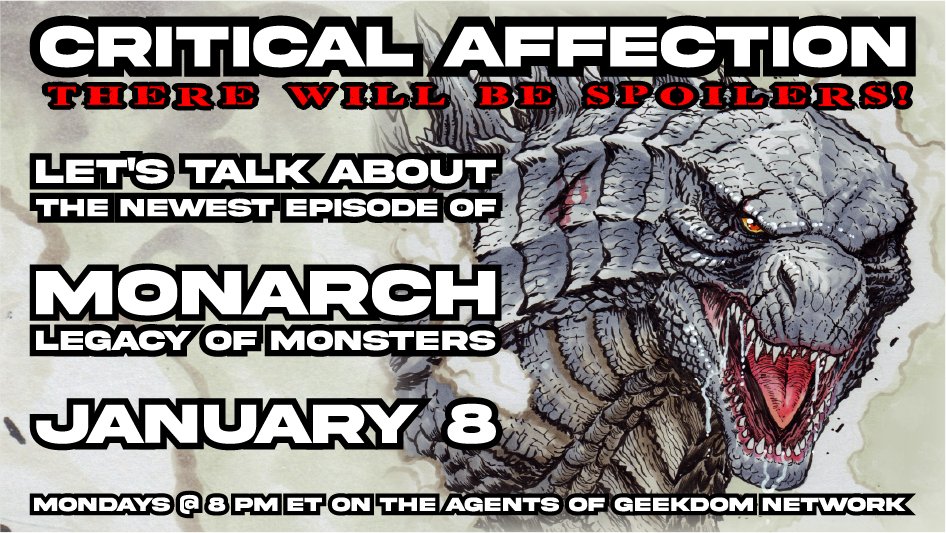 CRITICAL AFFECTION
THERE WILL BE SPOILERS!

LET'S TALK ABOUT
THE NEWEST EPISODE OF

MONARCH
LEGACY OF MONSTERS

JANUARY 8

MONDAYS @ 8 PM ET ON THE AGENTS OF GEEKDOM NETWORK